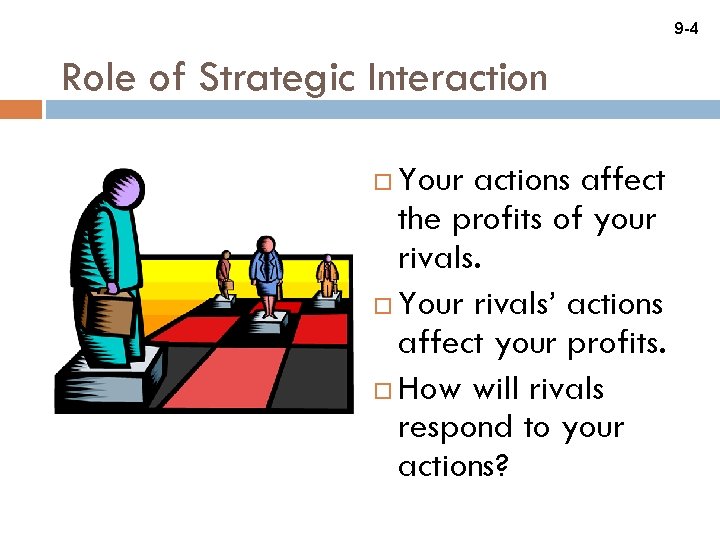 9-4

Role of Strategic Interaction

□ Your actions affect the profits of your rivals.
□ Your rivals' actions affect your profits.
□ How will rivals respond to your actions?